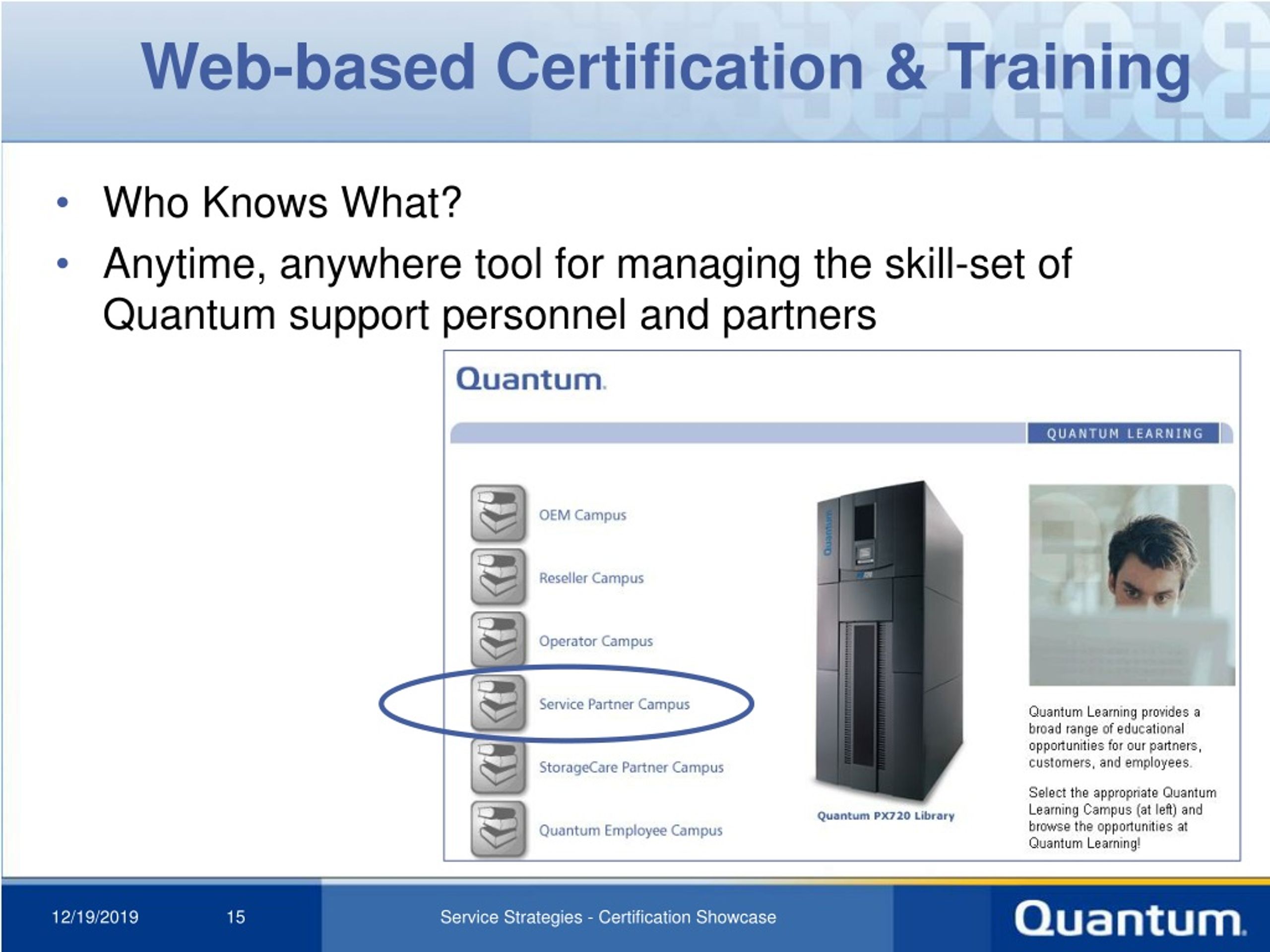 Web-based Certification & Training

• Who Knows What?
• Anytime, anywhere tool for managing the skill-set of Quantum support personnel and partners

Quantum.

QUANTUM LEARNING

OEM Campus

Reseller Campus

Operator Campus

Service Partner Campus

StorageCare Partner Campus

Quantum Employee Campus

Quantum

Quantum PX720 Library

Quantum Learning provides a broad range of educational opportunities for our partners, customers, and employees.

Select the appropriate Quantum Learning Campus (at left) and browse the opportunities at Quantum Learning!

12/19/2019 15 Service Strategies - Certification Showcase

Quantum.